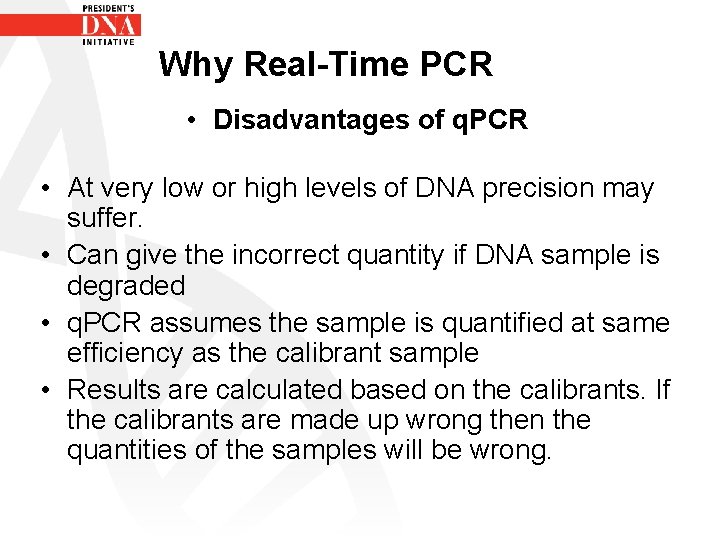 PRESIDENT'S
DNA
INITIATIVE

Why Real-Time PCR

• Disadvantages of qPCR

• At very low or high levels of DNA precision may suffer.
• Can give the incorrect quantity if DNA sample is degraded
• qPCR assumes the sample is quantified at same efficiency as the calibrant sample
• Results are calculated based on the calibrants. If the calibrants are made up wrong then the quantities of the samples will be wrong.